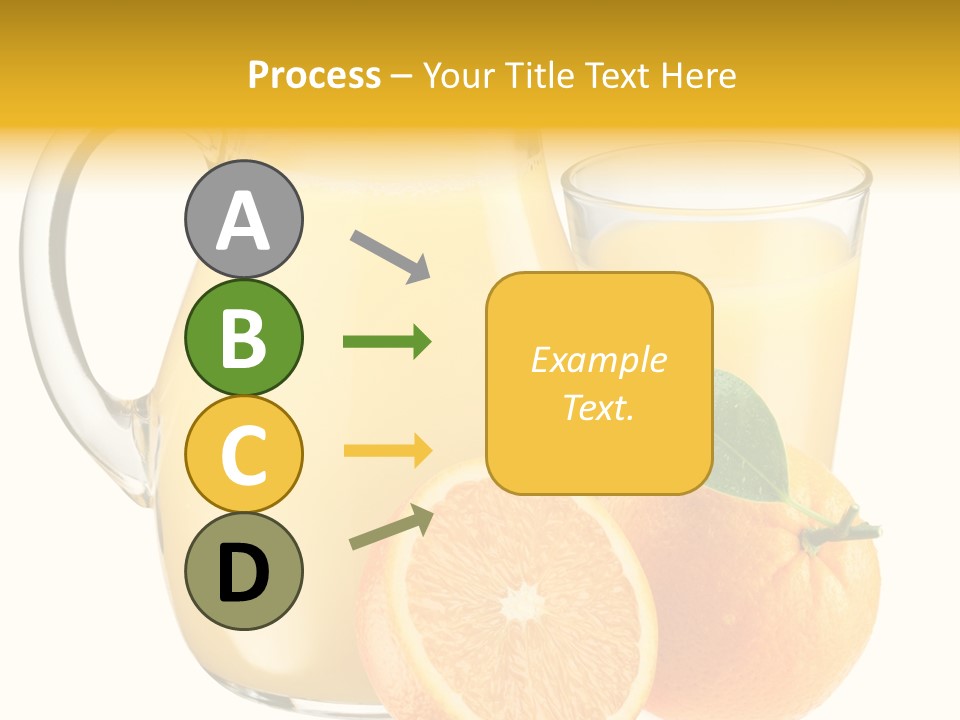 Process – Your Title Text Here

A

B

C

D

Example Text.